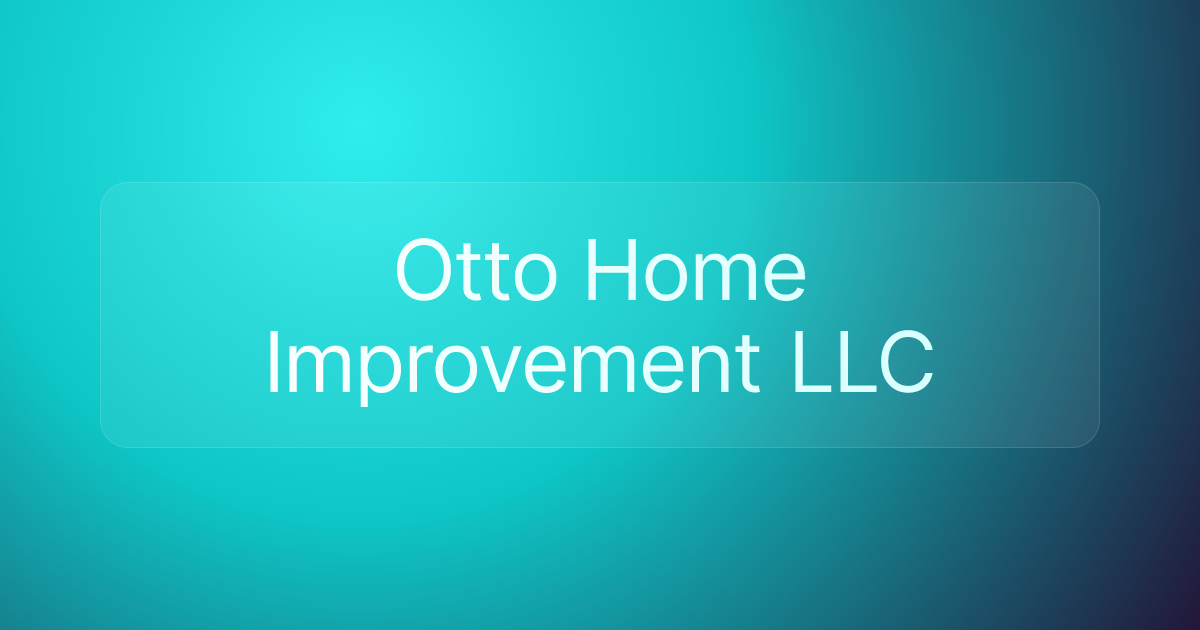 Otto Home Improvement LLC